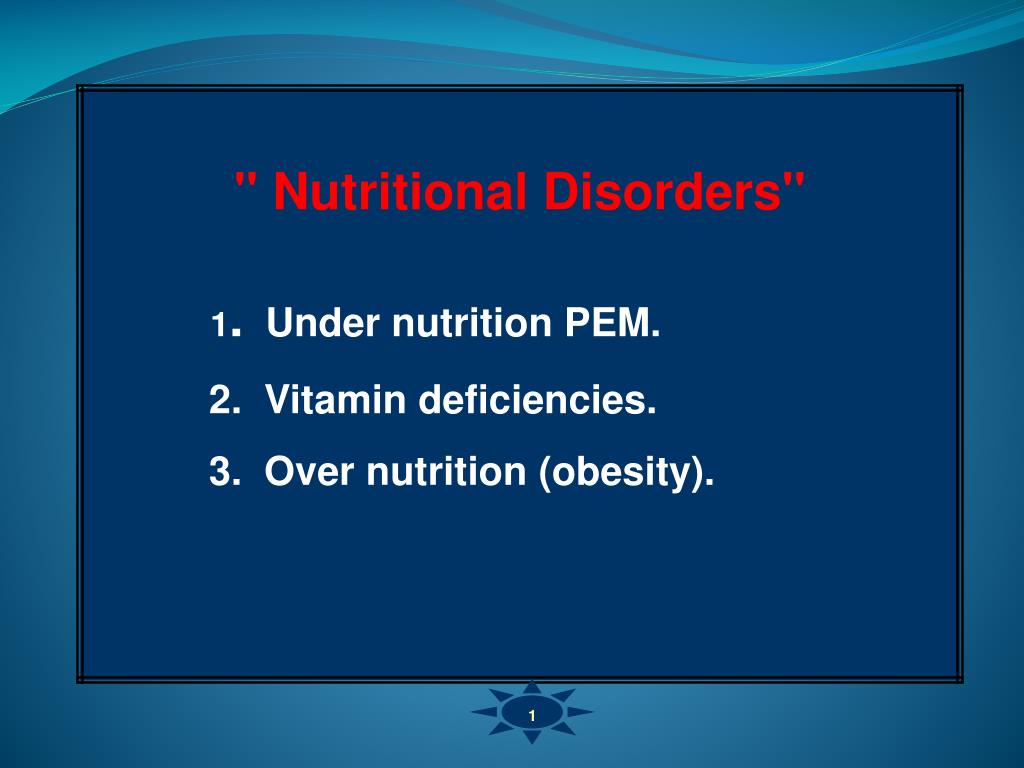 " Nutritional Disorders"

1. Under nutrition PEM.

2. Vitamin deficiencies.

3. Over nutrition (obesity).

1